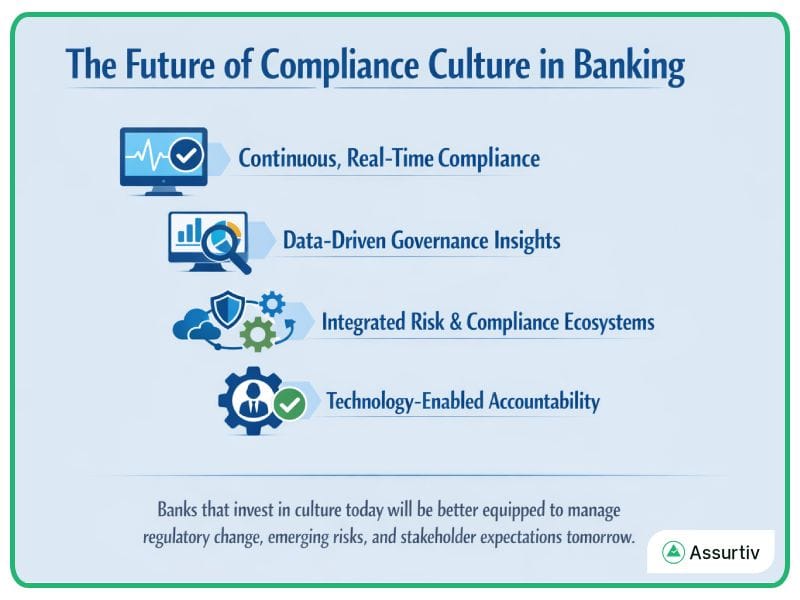 The Future of Compliance Culture in Banking

Continuous, Real-Time Compliance

Data-Driven Governance Insights

Integrated Risk & Compliance Ecosystems

Technology-Enabled Accountability

Banks that invest in culture today will be better equipped to manage regulatory change, emerging risks, and stakeholder expectations tomorrow.

Assurtiv